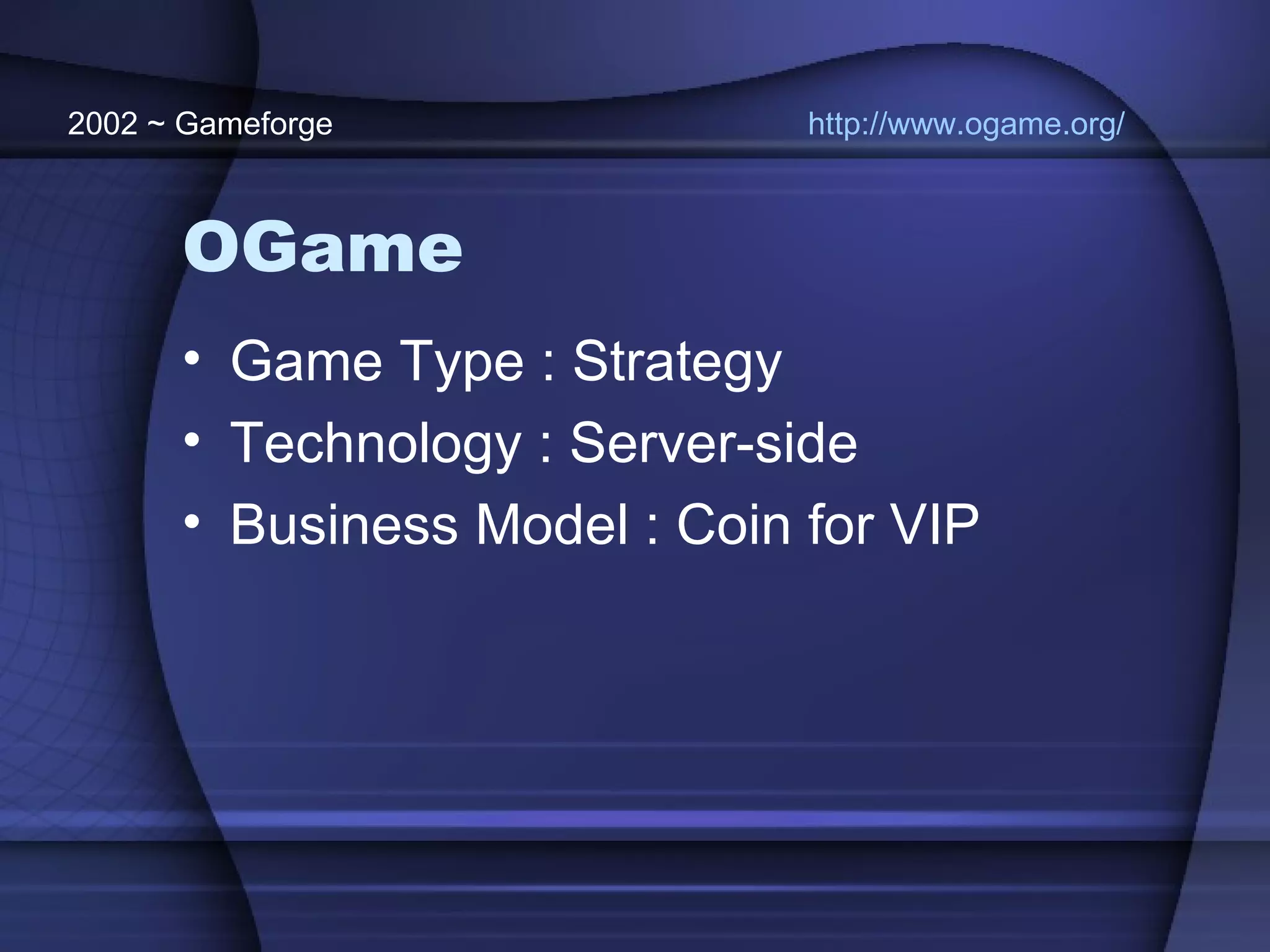 2002 ~ Gameforge

http://www.ogame.org/

OGame

• Game Type : Strategy
• Technology : Server-side
• Business Model : Coin for VIP